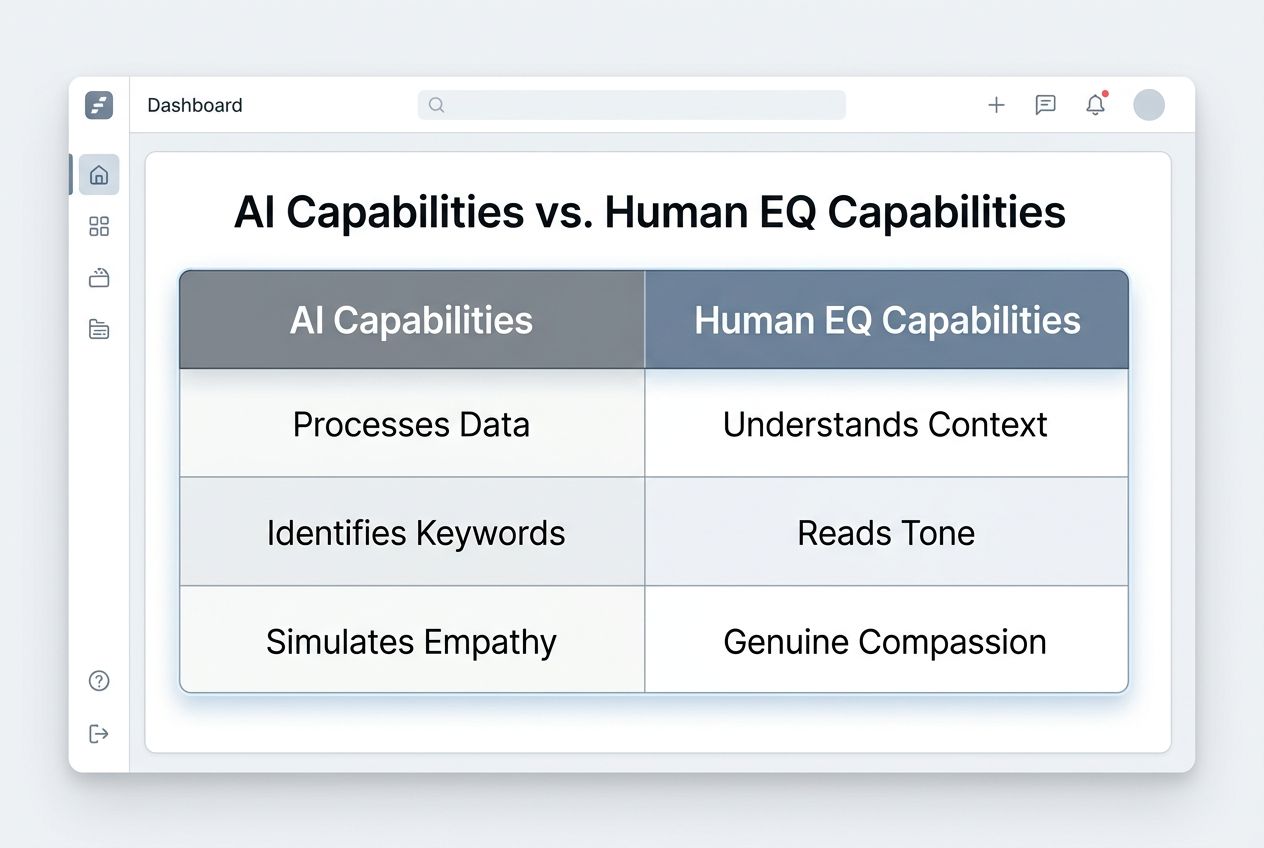 Dashboard

AI Capabilities vs. Human EQ Capabilities

| AI Capabilities | Human EQ Capabilities |
|---|---|
| Processes Data | Understands Context |
| Identifies Keywords | Reads Tone |
| Simulates Empathy | Genuine Compassion |